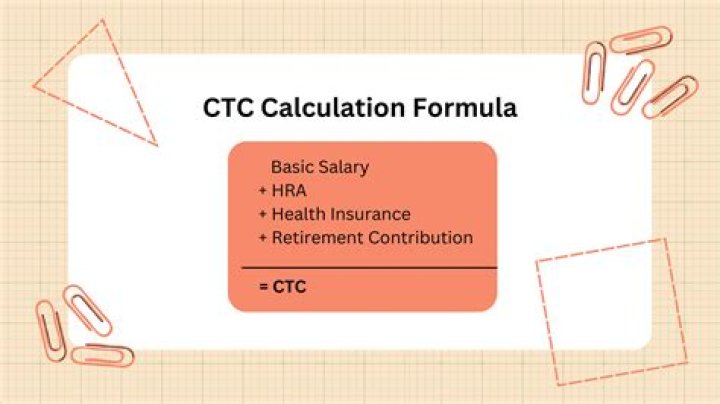 CTC Calculation Formula

Basic Salary
+ HRA
+ Health Insurance
+ Retirement Contribution

= CTC